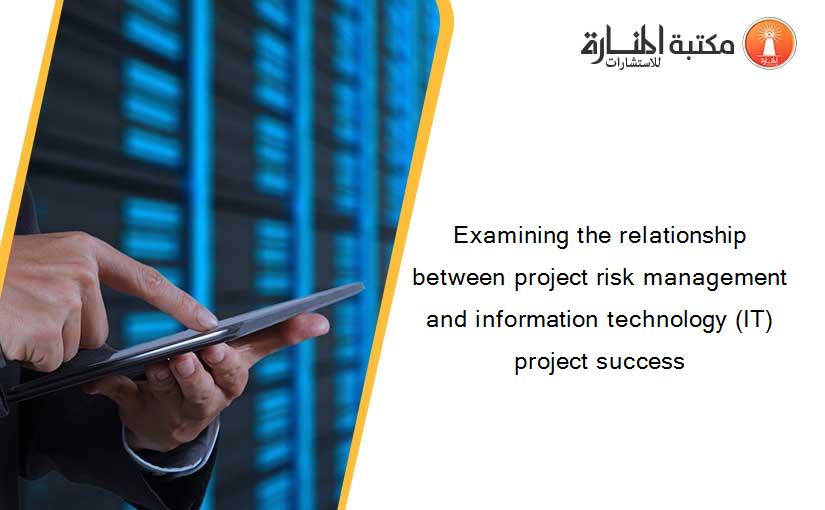 مكتبة المنارة للاستشارات

Examining the relationship between project risk management and information technology (IT) project success